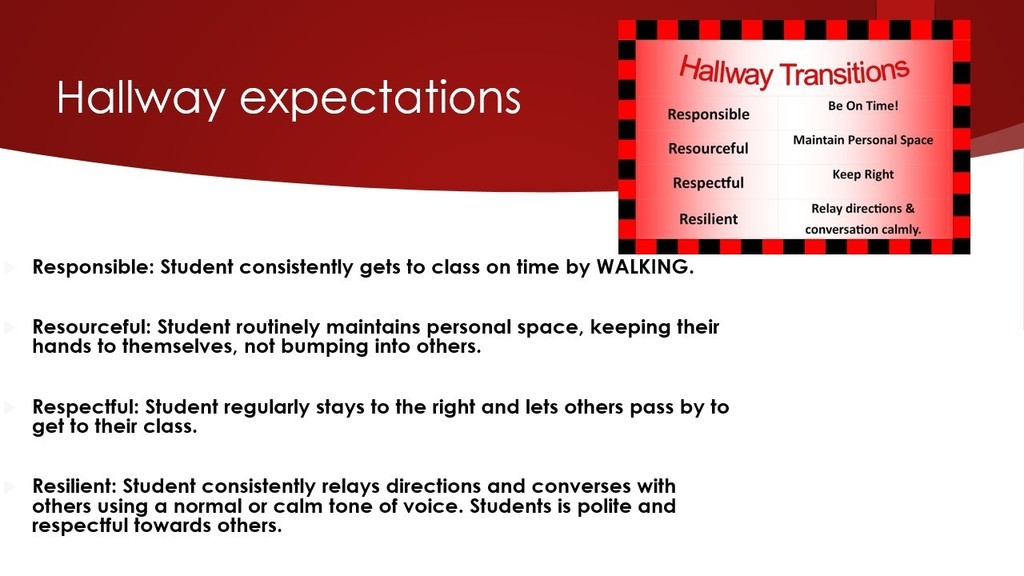 Hallway expectations

Hallway Transitions

| Responsible | Be On Time! |
|---|---|
| Resourceful | Maintain Personal Space |
| Respectful | Keep Right |
| Resilient | Relay directions & conversation calmly. |

Responsible: Student consistently gets to class on time by WALKING.

Resourceful: Student routinely maintains personal space, keeping their hands to themselves, not bumping into others.

Respectful: Student regularly stays to the right and lets others pass by to get to their class.

Resilient: Student consistently relays directions and converses with others using a normal or calm tone of voice. Students is polite and respectful towards others.